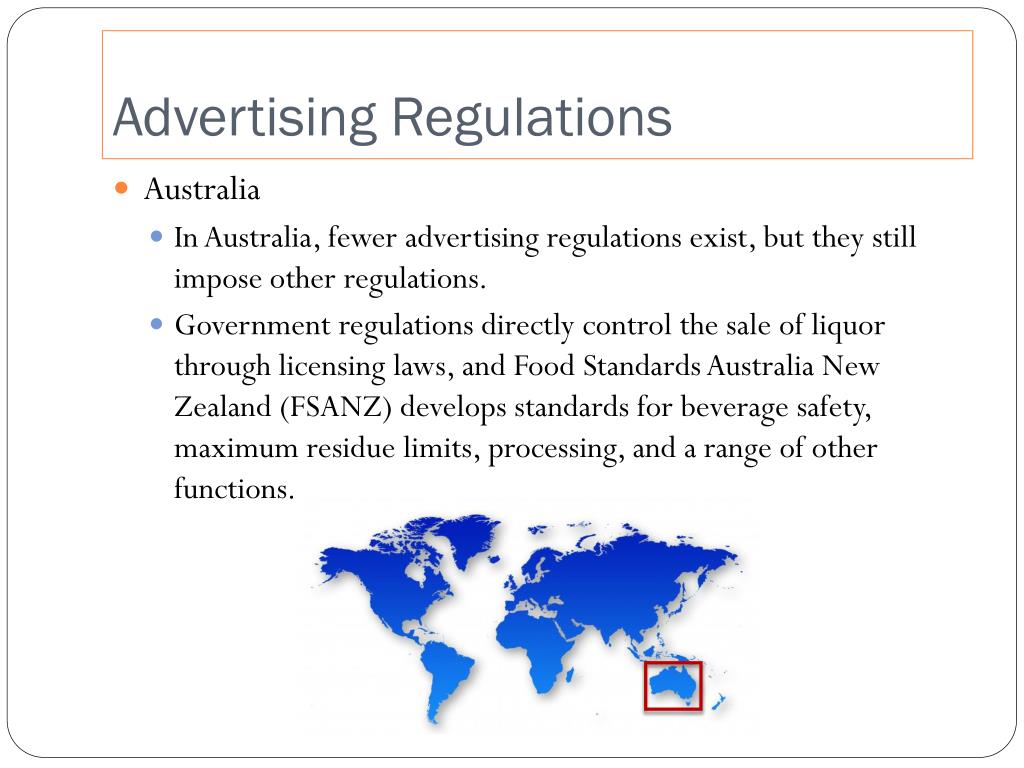 Advertising Regulations

Australia

In Australia, fewer advertising regulations exist, but they still impose other regulations.

Government regulations directly control the sale of liquor through licensing laws, and Food Standards Australia New Zealand (FSANZ) develops standards for beverage safety, maximum residue limits, processing, and a range of other functions.